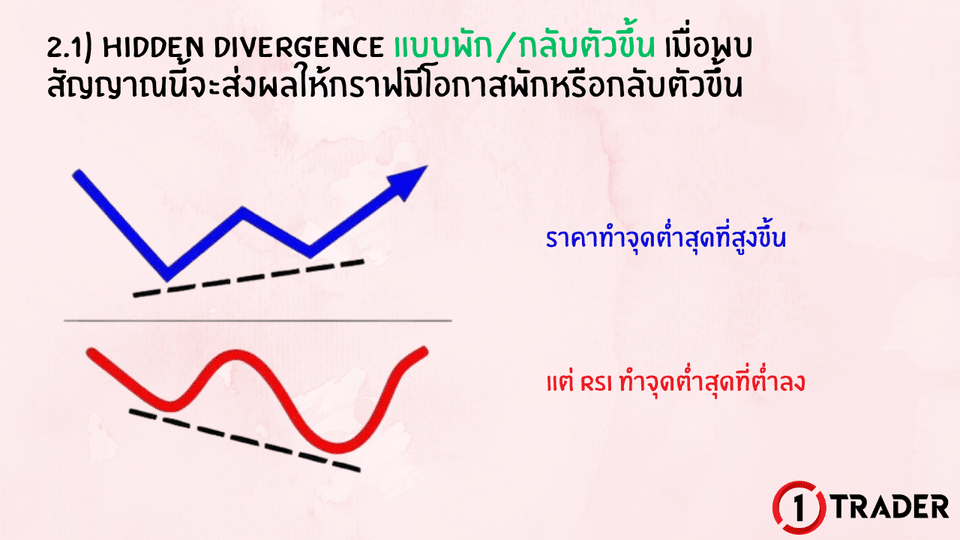 2.1) HIDDEN DIVERGENCE แบบพัก/กลับตัวขึ้น เมื่อพบสัญญาณนี้จะส่งผลให้กราฟมีโอกาสพักหรือกลับตัวขึ้น

ราคาทำจุดต่ำสุดที่สูงขึ้น

แต่ RSI ทำจุดต่ำสุดที่ต่ำลง

1 TRADER